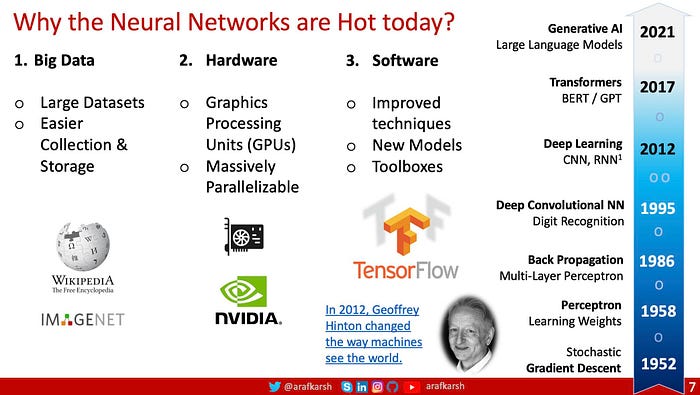 Why the Neural Networks are Hot today?

1. Big Data

o Large Datasets
o Easier Collection & Storage

WIKIPEDIA
The Free Encyclopedia

IMAGENET

2. Hardware

o Graphics Processing Units (GPUs)
o Massively Parallelizable

NVIDIA.

3. Software

o Improved techniques
o New Models
o Toolboxes

TensorFlow

In 2012, Geoffrey Hinton changed the way machines see the world.

Generative AI
Large Language Models
2021

Transformers
BERT / GPT
2017

Deep Learning
CNN, RNN$^1$
2012

Deep Convolutional NN
Digit Recognition
1995

Back Propagation
Multi-Layer Perceptron
1986

Perceptron
Learning Weights
1958

Stochastic
Gradient Descent
1952

@arafkarsh arafkarsh 7